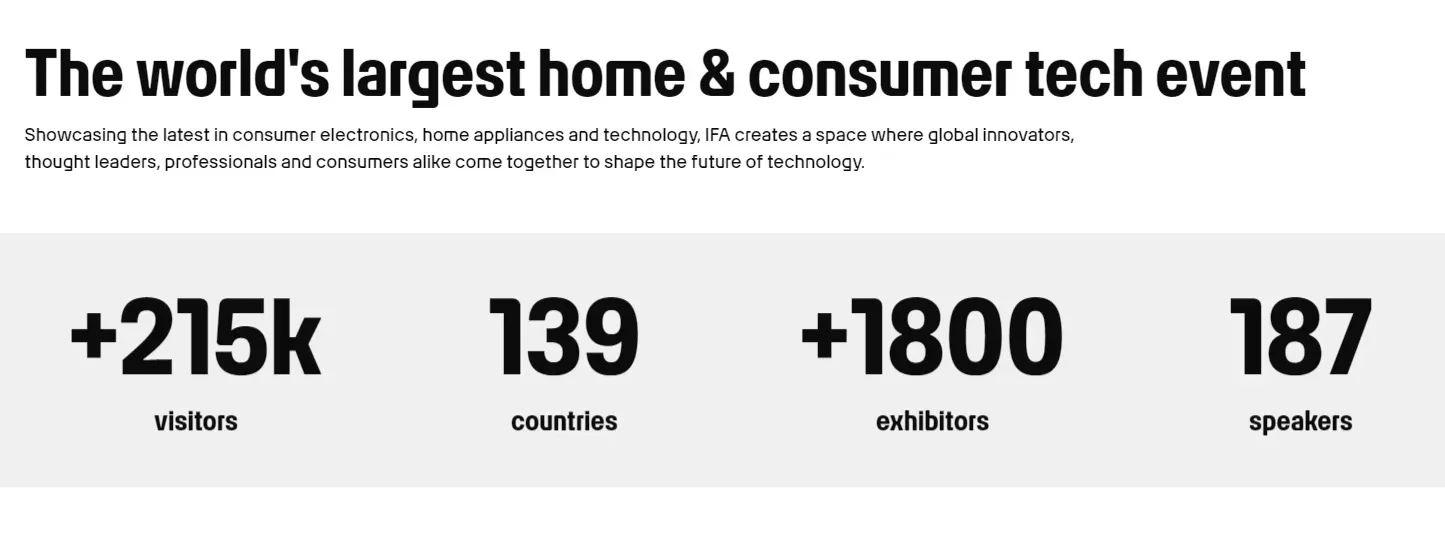 The world's largest home & consumer tech event

Showcasing the latest in consumer electronics, home appliances and technology, IFA creates a space where global innovators, thought leaders, professionals and consumers alike come together to shape the future of technology.

+215k
visitors

139
countries

+1800
exhibitors

187
speakers